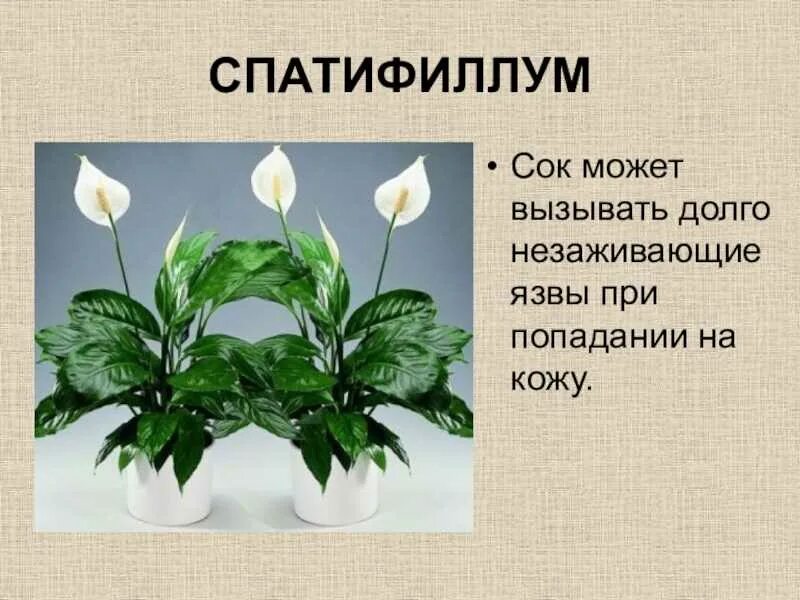 СПАТИФИЛЛУМ

• Сок может вызывать долго незаживающие язвы при попадании на кожу.